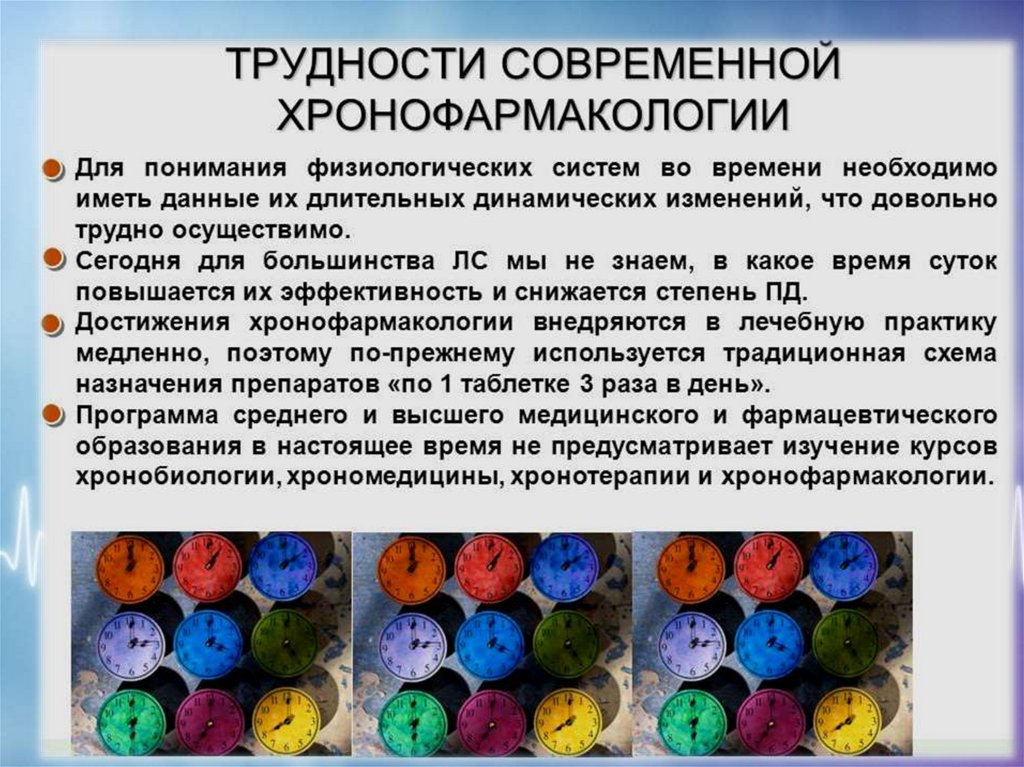 ТРУДНОСТИ СОВРЕМЕННОЙ ХРОНОФАРМАКОЛОГИИ

Для понимания физиологических систем во времени необходимо иметь данные их длительных динамических изменений, что довольно трудно осуществимо.

Сегодня для большинства ЛС мы не знаем, в какое время суток повышается их эффективность и снижается степень ПД.

Достижения хронофармакологии внедряются в лечебную практику медленно, поэтому по-прежнему используется традиционная схема назначения препаратов «по 1 таблетке 3 раза в день».

Программа среднего и высшего медицинского и фармацевтического образования в настоящее время не предусматривает изучение курсов хронобиологии, хрономедицины, хронотерапии и хронофармакологии.